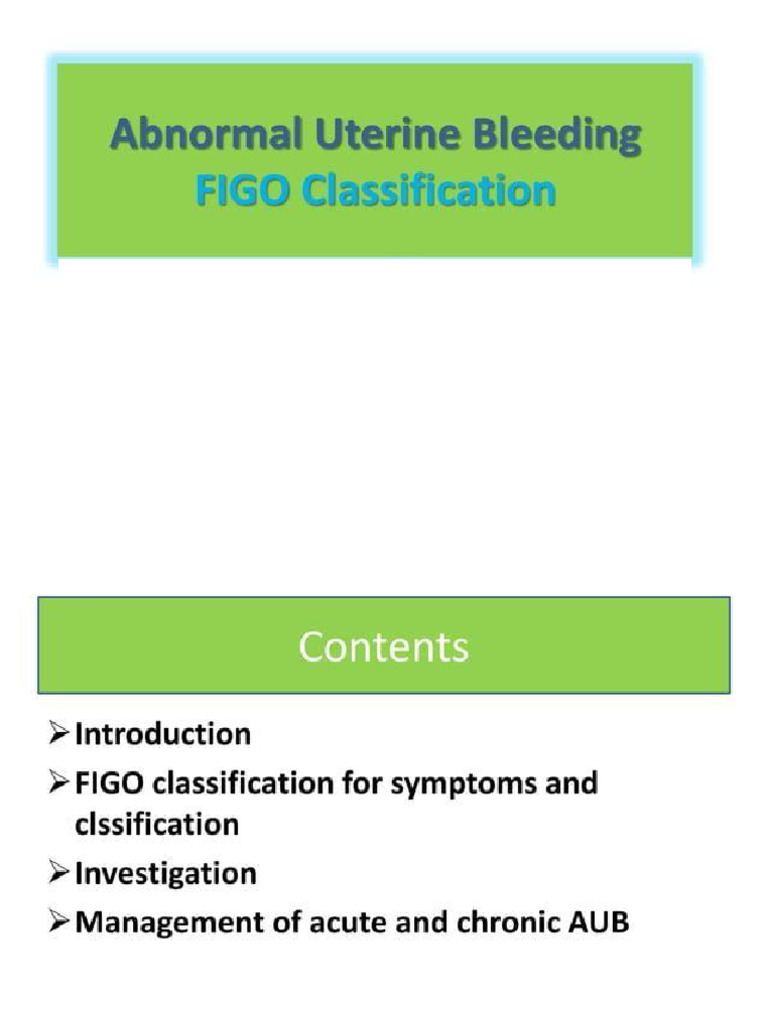 Abnormal Uterine Bleeding
FIGO Classification

Contents

➢ Introduction
➢ FIGO classification for symptoms and clssification
➢ Investigation
➢ Management of acute and chronic AUB